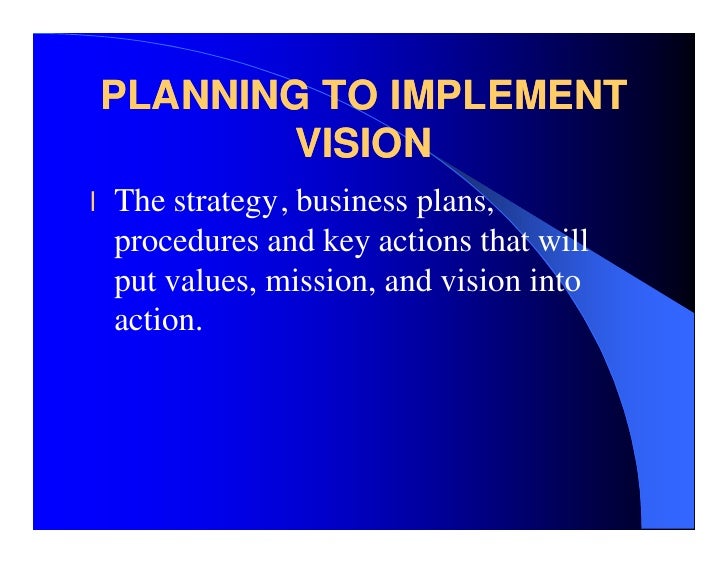 PLANNING TO IMPLEMENT VISION

l The strategy, business plans, procedures and key actions that will put values, mission, and vision into action.